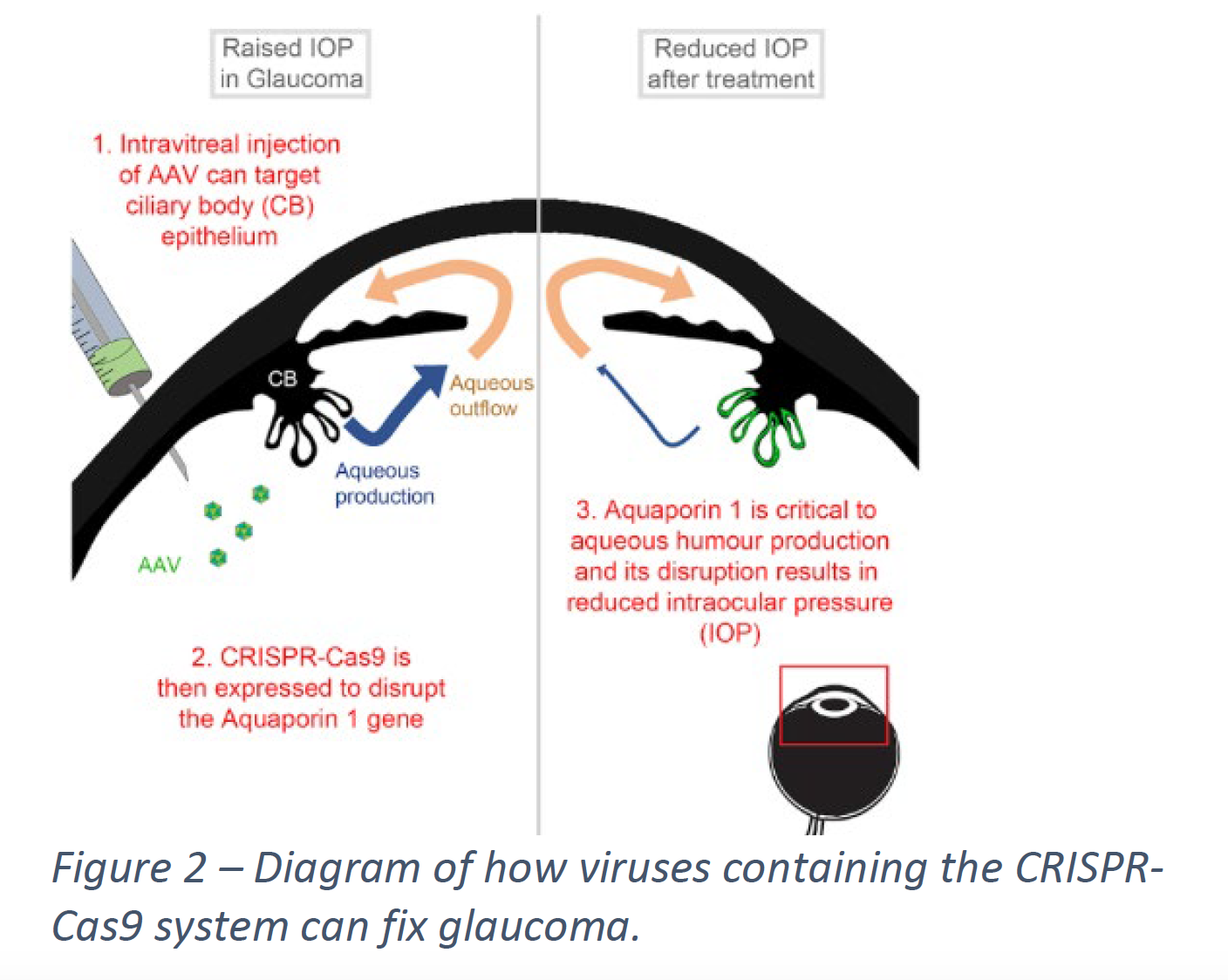 Raised IOP in Glaucoma

Reduced IOP after treatment

1. Intravitreal injection of AAV can target ciliary body (CB) epithelium

CB

Aqueous outflow

Aqueous production

AAV

2. CRISPR-Cas9 is then expressed to disrupt the Aquaporin 1 gene

3. Aquaporin 1 is critical to aqueous humour production and its disruption results in reduced intraocular pressure (IOP)

Figure 2 – Diagram of how viruses containing the CRISPR-Cas9 system can fix glaucoma.